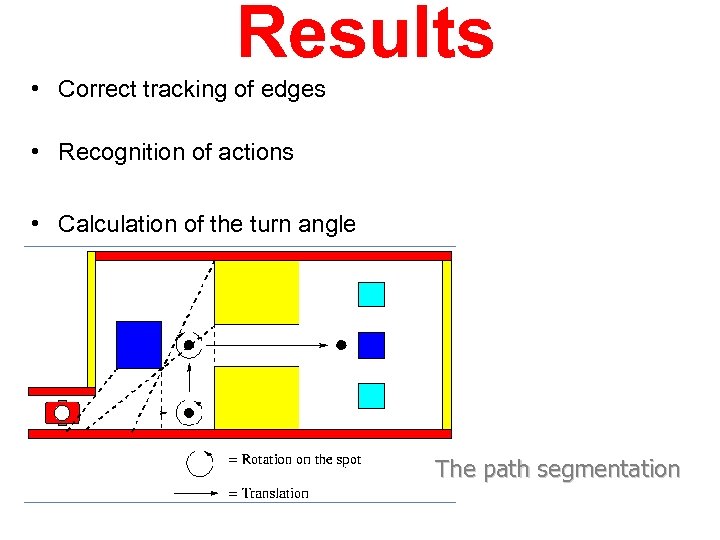 Results

• Correct tracking of edges

• Recognition of actions

• Calculation of the turn angle

= Rotation on the spot

= Translation

The path segmentation